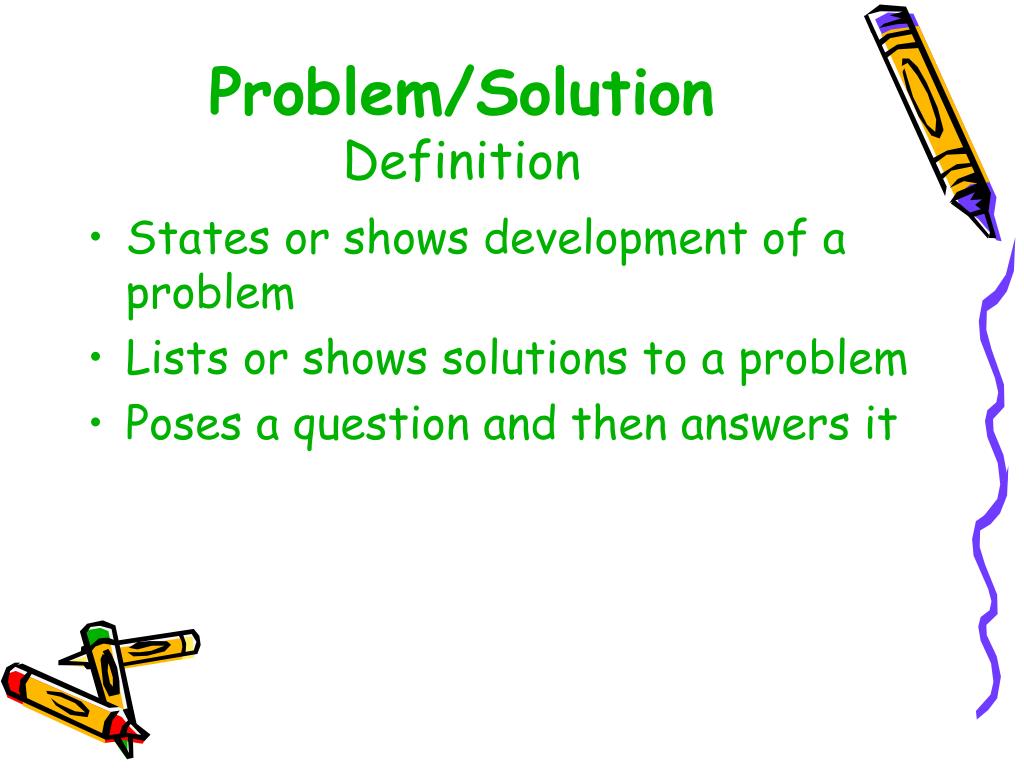 Problem/Solution
Definition

• States or shows development of a problem
• Lists or shows solutions to a problem
• Poses a question and then answers it